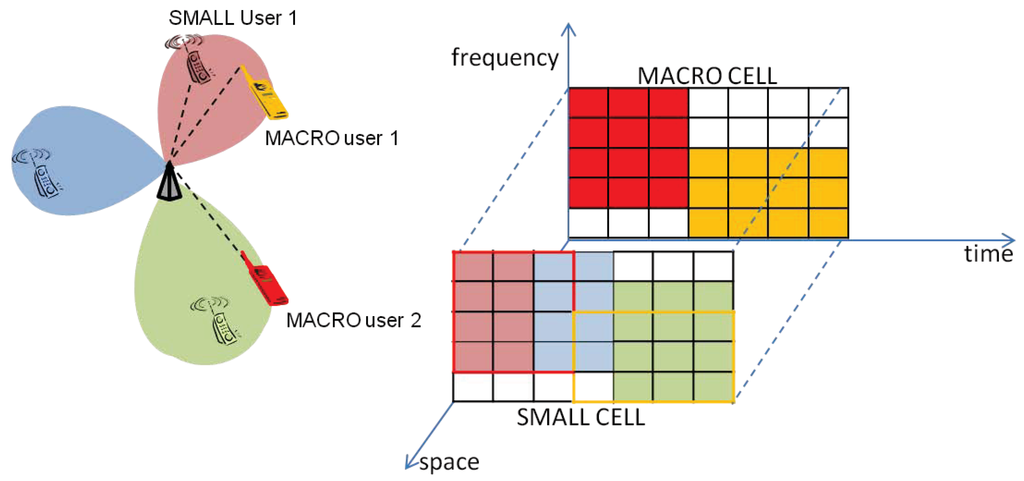 SMALL User 1
MACRO user 1
MACRO user 2
frequency
MACRO CELL
time
SMALL CELL
space